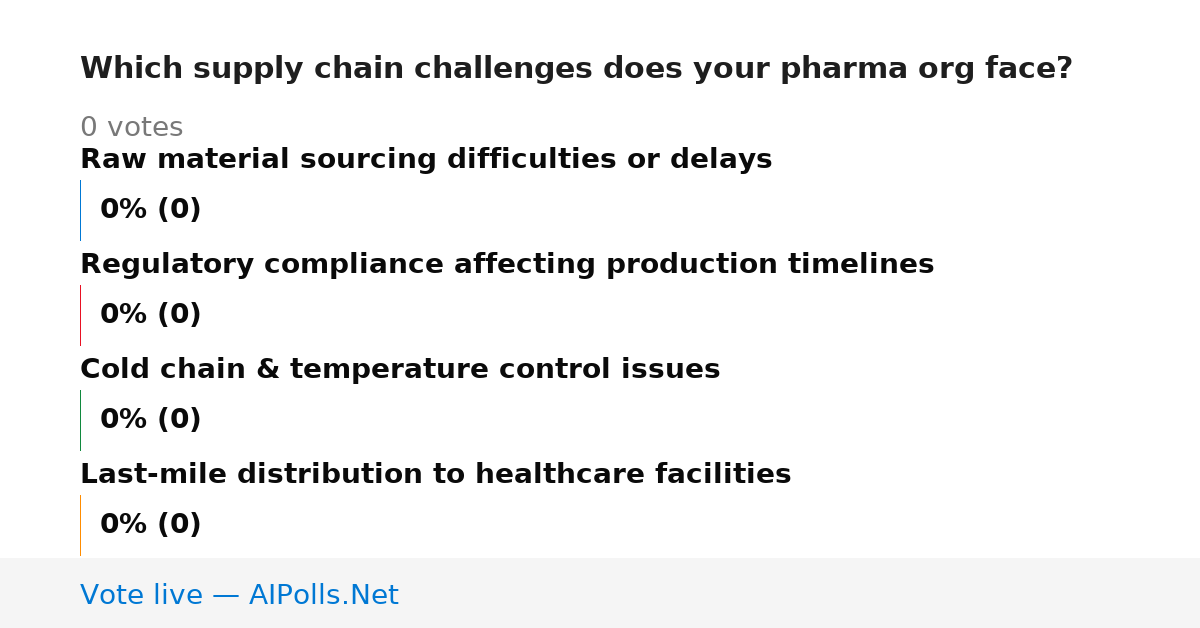 Which supply chain challenges does your pharma org face?

0 votes

Raw material sourcing difficulties or delays

0% (0)

Regulatory compliance affecting production timelines

0% (0)

Cold chain & temperature control issues

0% (0)

Last-mile distribution to healthcare facilities

0% (0)

Vote live — AIPolls.Net